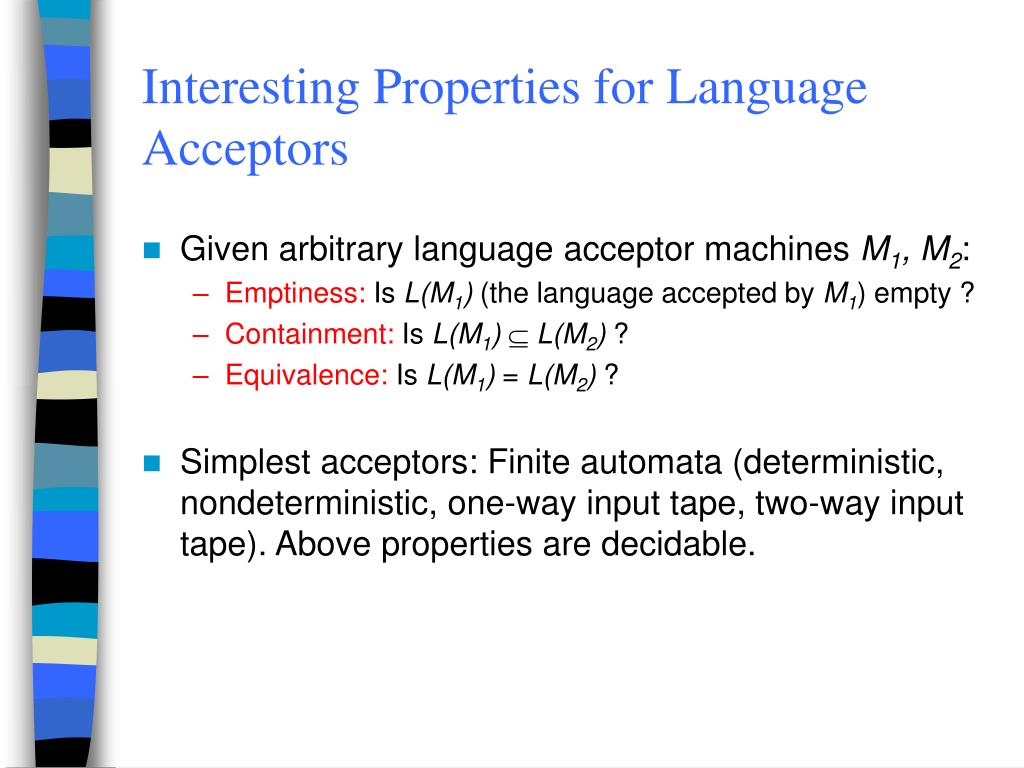 Interesting Properties for Language Acceptors

Given arbitrary language acceptor machines $M_1$, $M_2$:
– Emptiness: Is $L(M_1)$ (the language accepted by $M_1$) empty ?
– Containment: Is $L(M_1) \subseteq L(M_2)$ ?
– Equivalence: Is $L(M_1) = L(M_2)$ ?

Simplest acceptors: Finite automata (deterministic, nondeterministic, one-way input tape, two-way input tape). Above properties are decidable.